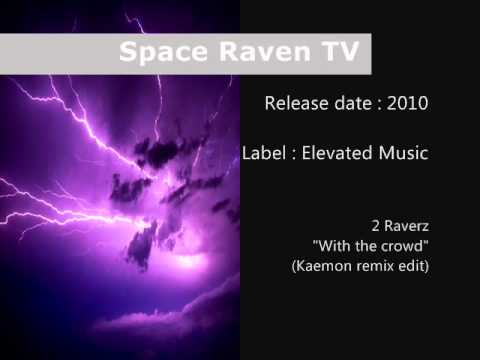 Space Raven TV

Release date : 2010

Label : Elevated Music

2 Raverz
"With the crowd"
(Kaemon remix edit)